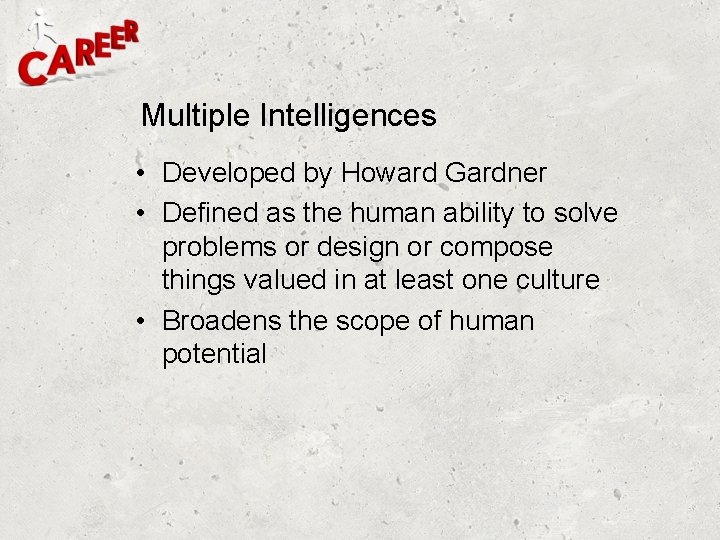 CAREER

Multiple Intelligences

• Developed by Howard Gardner
• Defined as the human ability to solve problems or design or compose things valued in at least one culture
• Broadens the scope of human potential